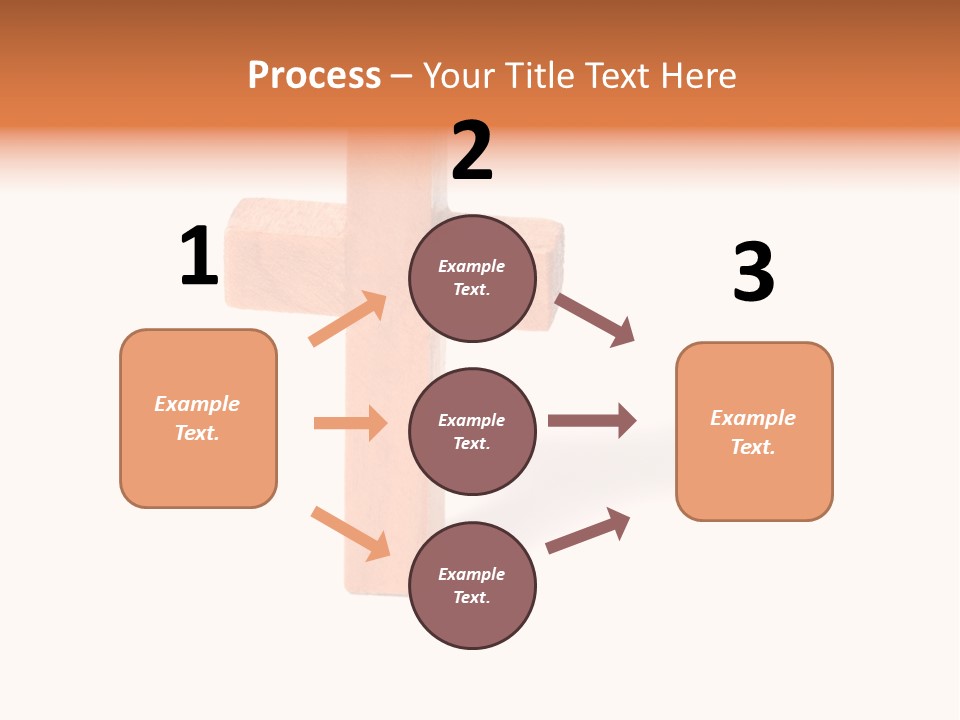 Process – Your Title Text Here

1

Example Text.

2

Example Text.

Example Text.

Example Text.

3

Example Text.